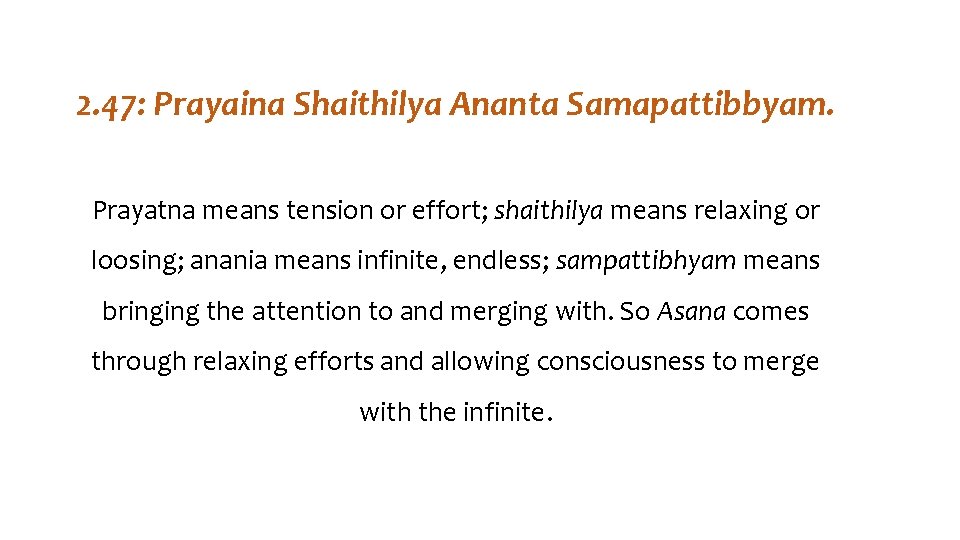 2.47: Prayaina Shaithilya Ananta Samapattibbyam.

Prayatna means tension or effort; shaithilya means relaxing or loosing; anania means infinite, endless; sampattibhyam means bringing the attention to and merging with. So Asana comes through relaxing efforts and allowing consciousness to merge with the infinite.